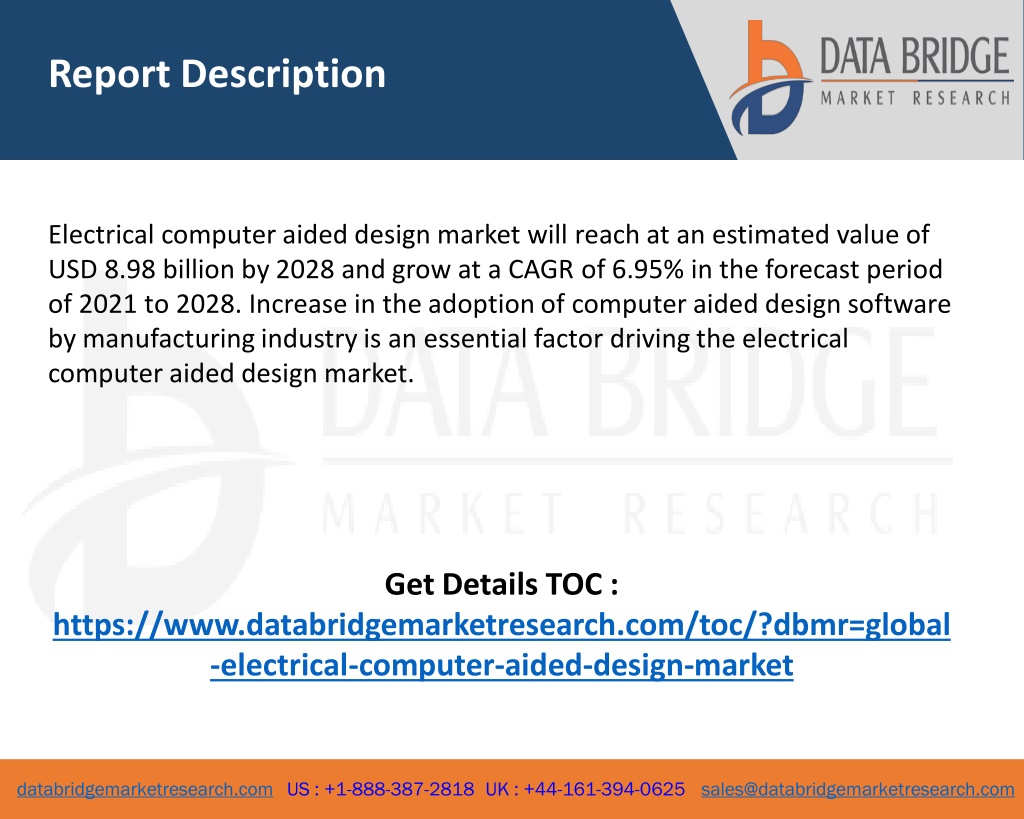 Report Description

DATA BRIDGE
MARKET RESEARCH

Electrical computer aided design market will reach at an estimated value of USD 8.98 billion by 2028 and grow at a CAGR of 6.95% in the forecast period of 2021 to 2028. Increase in the adoption of computer aided design software by manufacturing industry is an essential factor driving the electrical computer aided design market.

DATA BRIDGE
MARKET RESEARCH

Get Details TOC :
https://www.databridgemarketresearch.com/toc/?dbmr=global-electrical-computer-aided-design-market

databridgemarketresearch.com US : +1-888-387-2818 UK : +44-161-394-0625 sales@databridgemarketresearch.com